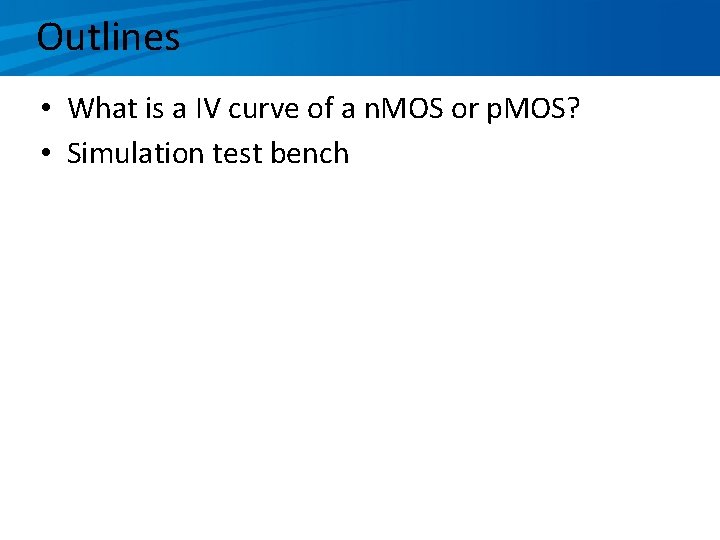 Outlines

• What is a IV curve of a nMOS or pMOS?
• Simulation test bench